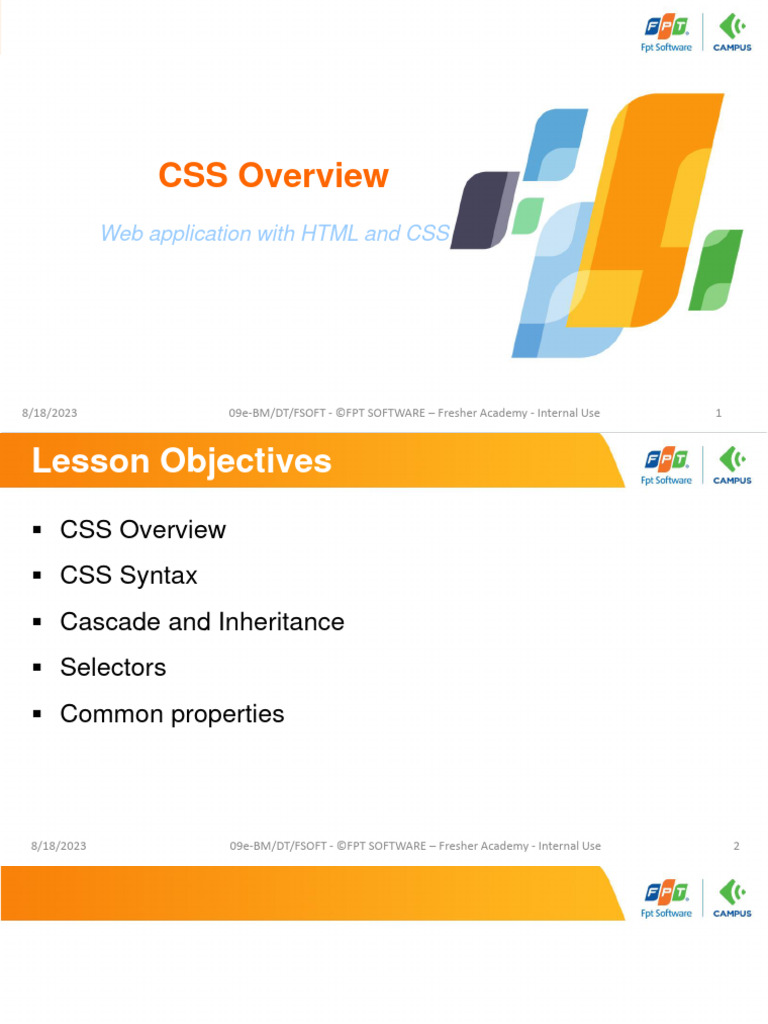 FPT Fpt Software CAMPUS

CSS Overview

Web application with HTML and CSS

8/18/2023 09e-BM/DT/FSOFT - ©FPT SOFTWARE – Fresher Academy - Internal Use 1

Lesson Objectives

FPT Fpt Software CAMPUS

▪ CSS Overview
▪ CSS Syntax
▪ Cascade and Inheritance
▪ Selectors
▪ Common properties

8/18/2023 09e-BM/DT/FSOFT - ©FPT SOFTWARE – Fresher Academy - Internal Use 2

FPT Fpt Software CAMPUS